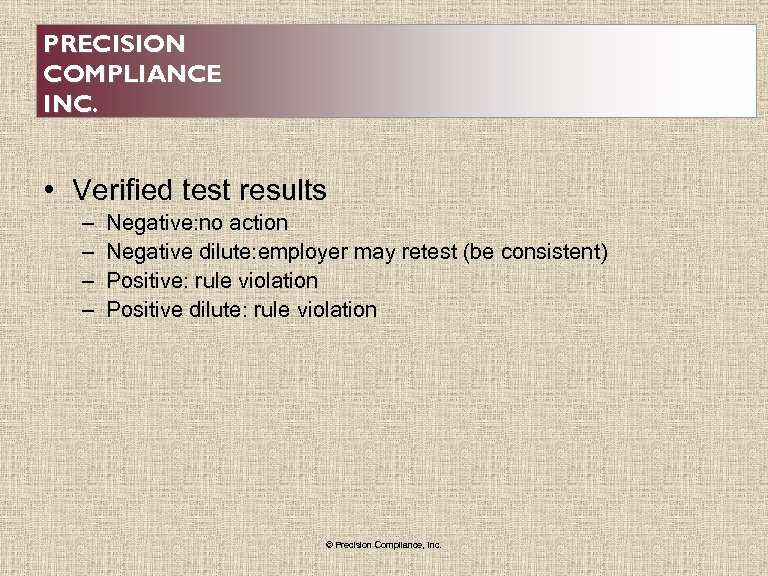 PRECISION
COMPLIANCE
INC.

• Verified test results
– Negative:no action
– Negative dilute:employer may retest (be consistent)
– Positive: rule violation
– Positive dilute: rule violation

© Precision Compliance, Inc.